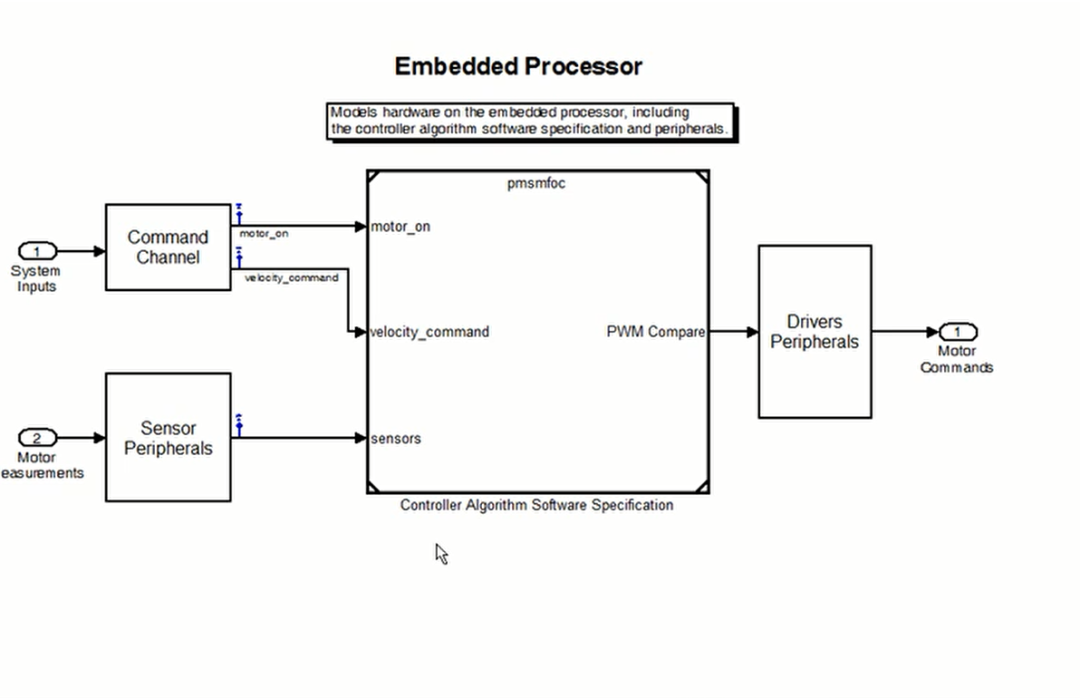 Embedded Processor

Models hardware on the embedded processor, including the controller algorithm software specification and peripherals.

1
System Inputs

Command Channel

motor_on

velocity_command

2
Motor easurements

Sensor Peripherals

pmsmfoc

motor_on

velocity_command

sensors

PWM Compare

Controller Algorithm Software Specification

Drivers Peripherals

1
Motor Commands